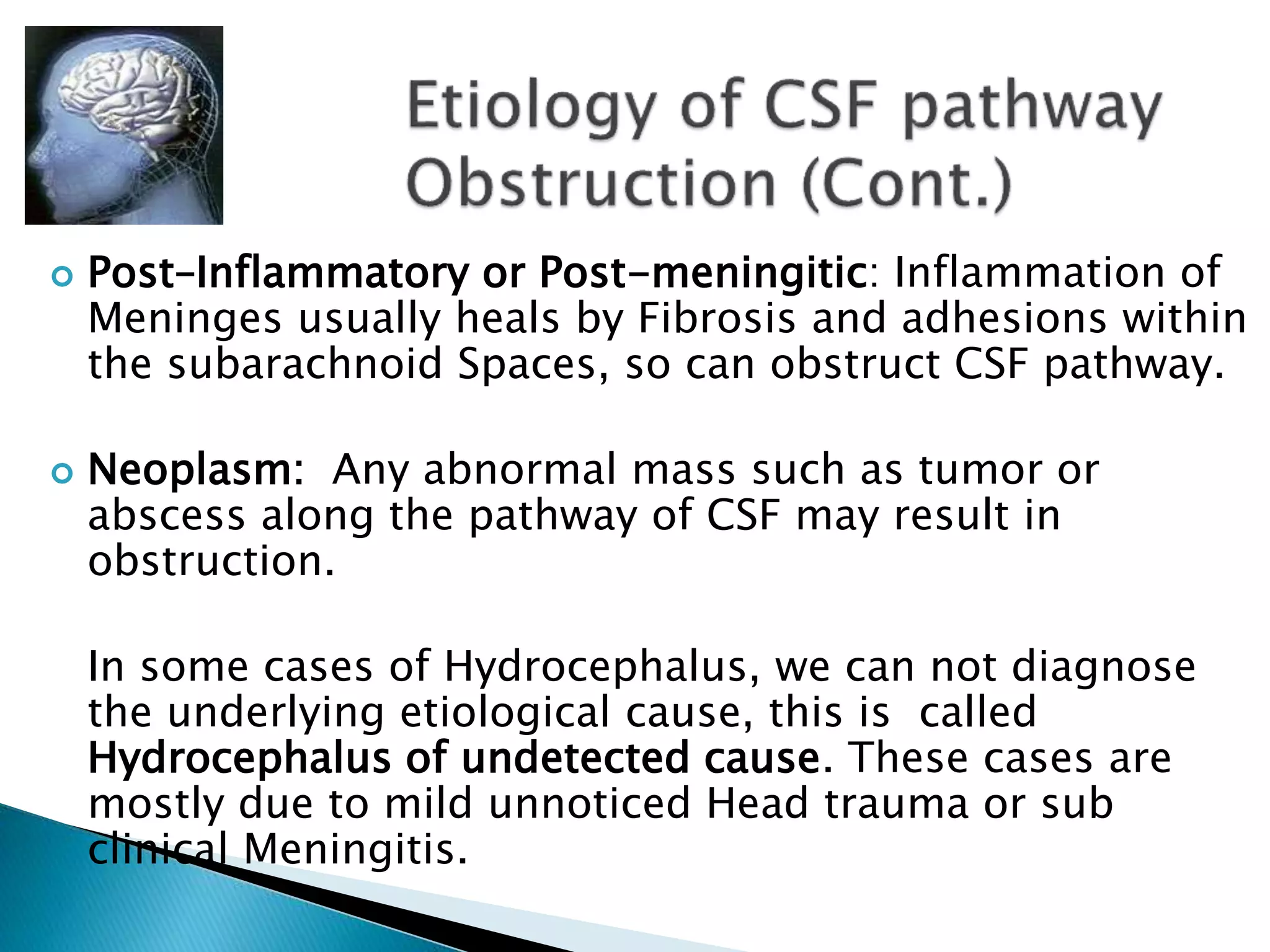 Etiology of CSF pathway Obstruction (Cont.)

Post-Inflammatory or Post-meningitic: Inflammation of Meninges usually heals by Fibrosis and adhesions within the subarachnoid Spaces, so can obstruct CSF pathway.

Neoplasm: Any abnormal mass such as tumor or abscess along the pathway of CSF may result in obstruction.

In some cases of Hydrocephalus, we can not diagnose the underlying etiological cause, this is called Hydrocephalus of undetected cause. These cases are mostly due to mild unnoticed Head trauma or sub clinical Meningitis.